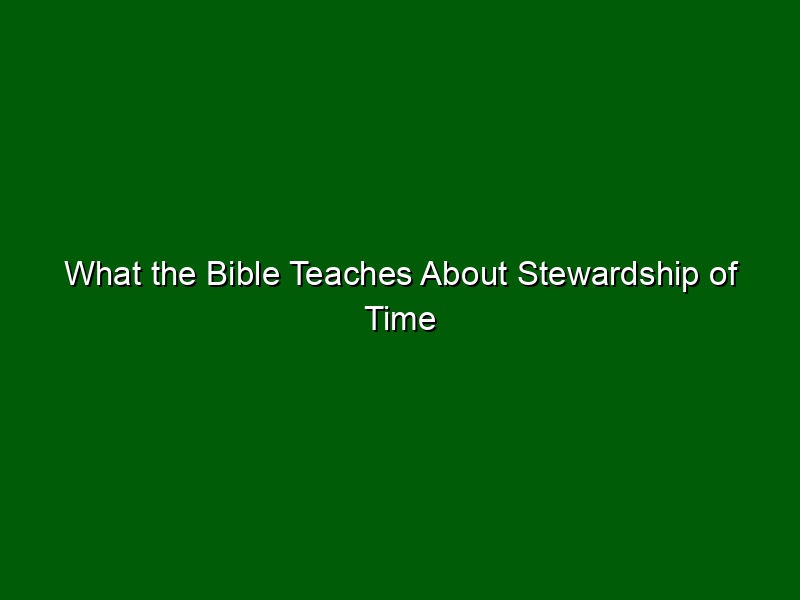 What the Bible Teaches About Stewardship of Time